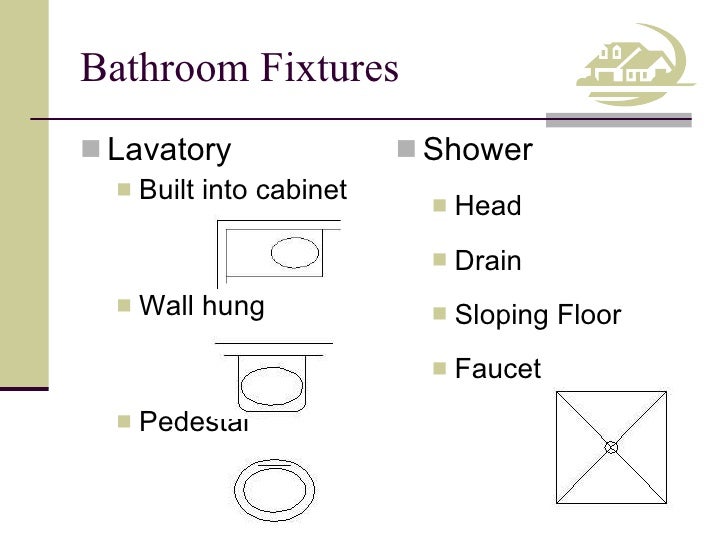 Bathroom Fixtures

Lavatory
Built into cabinet
Wall hung
Pedestal

Shower
Head
Drain
Sloping Floor
Faucet